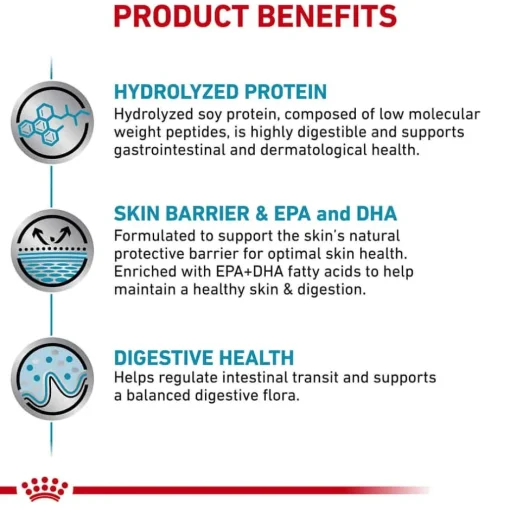 PRODUCT BENEFITS

HYDROLYZED PROTEIN
Hydrolyzed soy protein, composed of low molecular weight peptides, is highly digestible and supports gastrointestinal and dermatological health.

SKIN BARRIER & EPA and DHA
Formulated to support the skin's natural protective barrier for optimal skin health. Enriched with EPA+DHA fatty acids to help maintain a healthy skin & digestion.

DIGESTIVE HEALTH
Helps regulate intestinal transit and supports a balanced digestive flora.